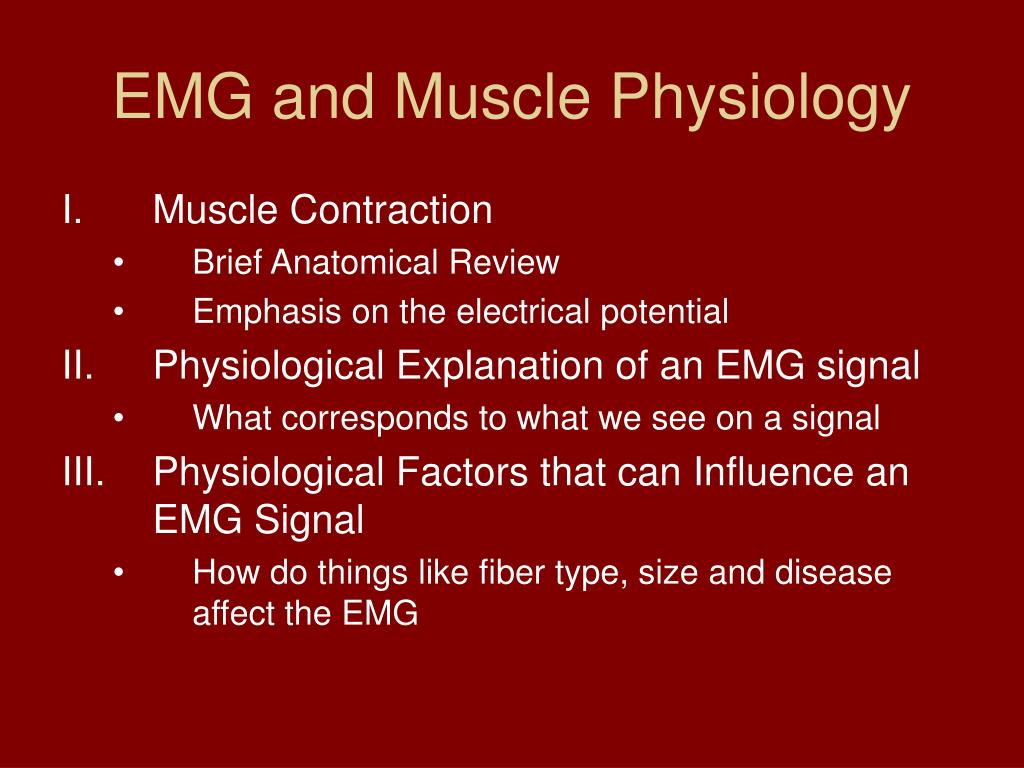 EMG and Muscle Physiology

I. Muscle Contraction
• Brief Anatomical Review
• Emphasis on the electrical potential

II. Physiological Explanation of an EMG signal
• What corresponds to what we see on a signal

III. Physiological Factors that can Influence an EMG Signal
• How do things like fiber type, size and disease affect the EMG